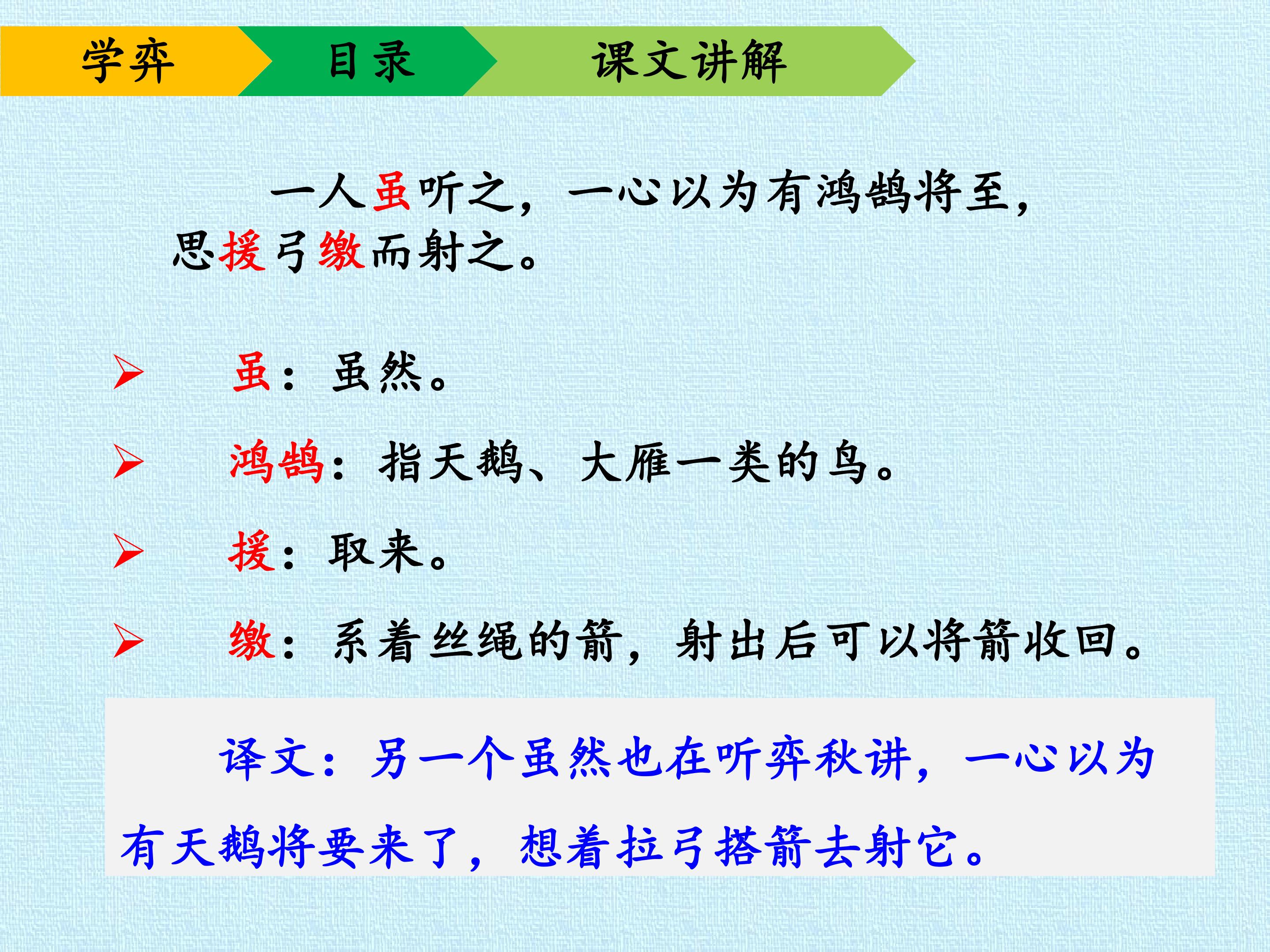 学弈 目录 课文讲解

一人虽听之，一心以为有鸿鹄将至，思援弓缴而射之。

➢ 虽：虽然。

➢ 鸿鹄：指天鹅、大雁一类的鸟。

➢ 援：取来。

➢ 缴：系着丝绳的箭，射出后可以将箭收回。

译文：另一个虽然也在听弈秋讲，一心以为有天鹅将要来了，想着拉弓搭箭去射它。